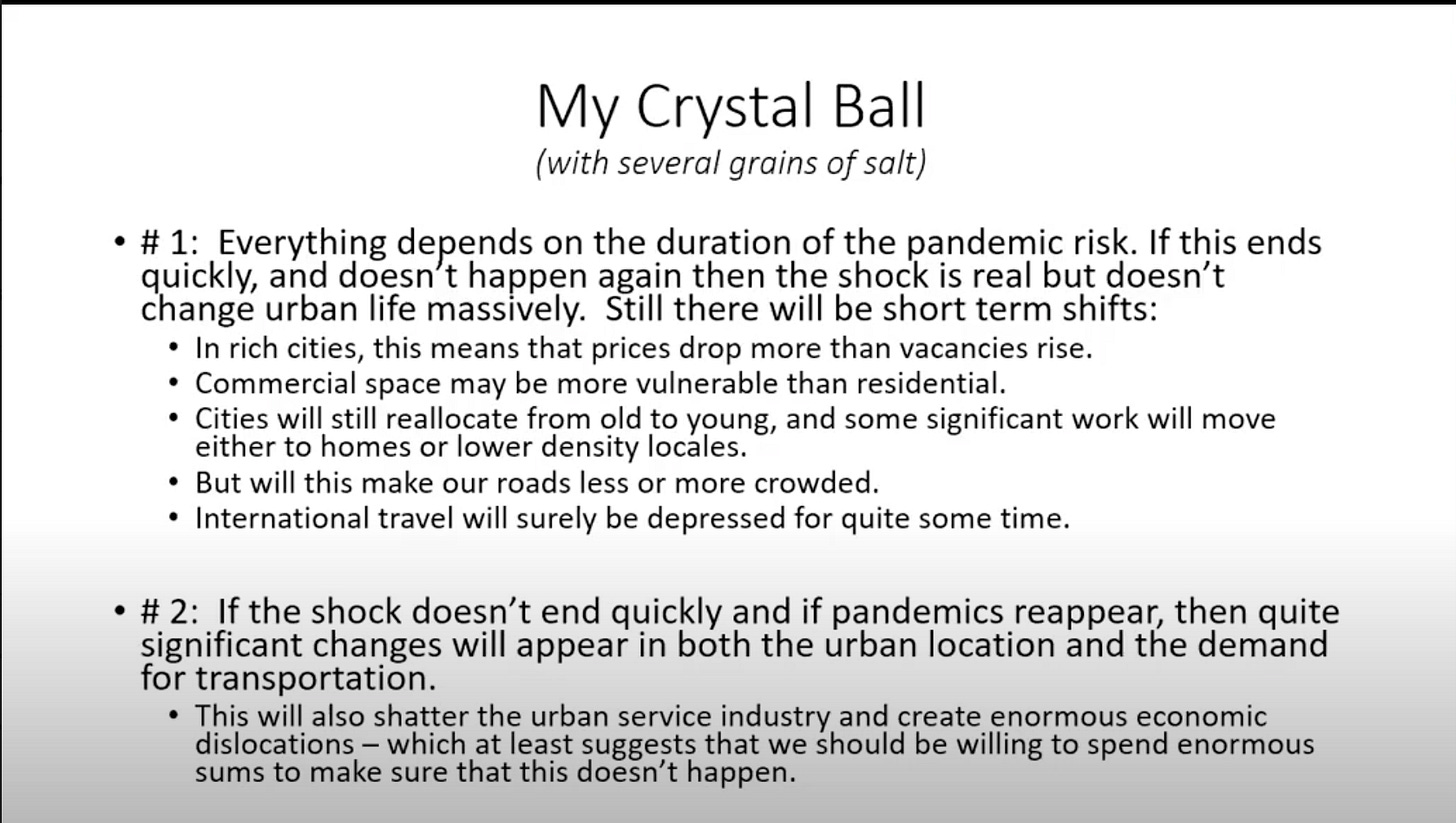 My Crystal Ball
(with several grains of salt)

• # 1: Everything depends on the duration of the pandemic risk. If this ends quickly, and doesn't happen again then the shock is real but doesn't change urban life massively. Still there will be short term shifts:
  • In rich cities, this means that prices drop more than vacancies rise.
  • Commercial space may be more vulnerable than residential.
  • Cities will still reallocate from old to young, and some significant work will move either to homes or lower density locales.
  • But will this make our roads less or more crowded.
  • International travel will surely be depressed for quite some time.

• # 2: If the shock doesn't end quickly and if pandemics reappear, then quite significant changes will appear in both the urban location and the demand for transportation.
  • This will also shatter the urban service industry and create enormous economic dislocations – which at least suggests that we should be willing to spend enormous sums to make sure that this doesn't happen.